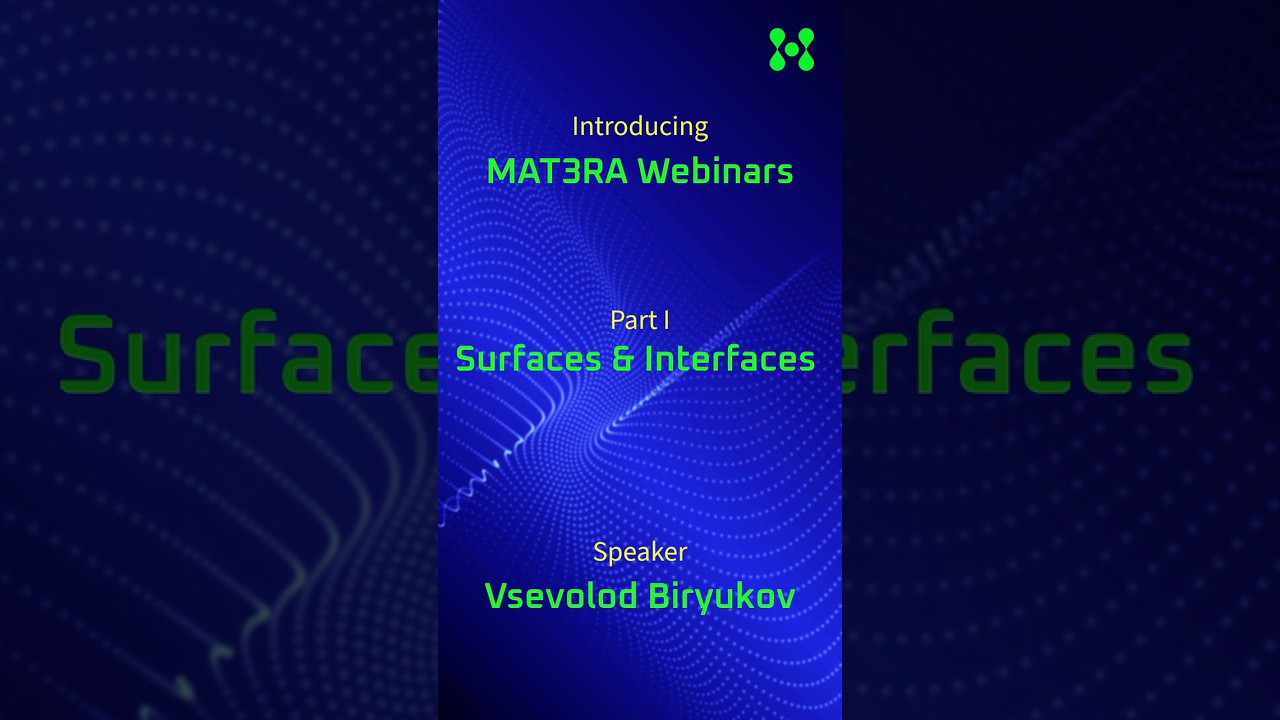 Introducing
MAT3RA Webinars

Part I
Surfaces & Interfaces

Speaker
Vsevolod Biryukov